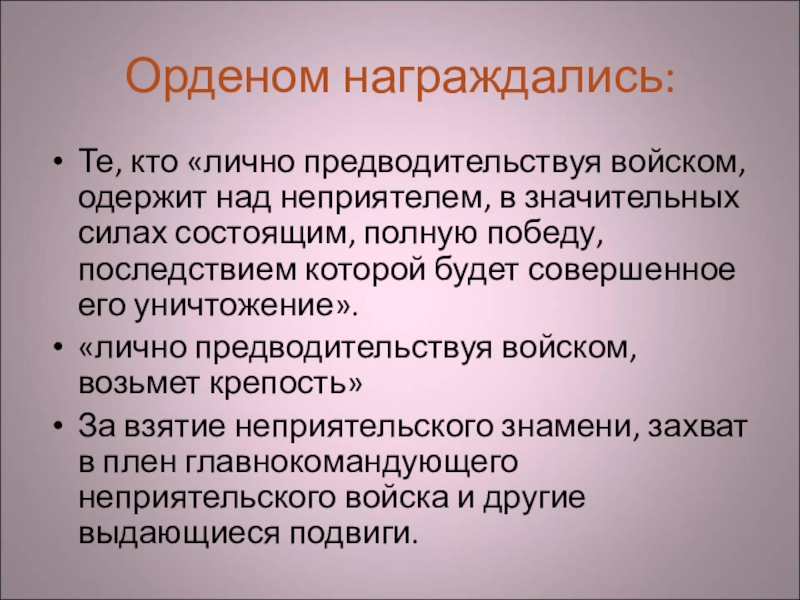 Орденом награждались:

• Те, кто «лично предводительствуя войском, одержит над неприятелем, в значительных силах состоящим, полную победу, последствием которой будет совершенное его уничтожение».

• «лично предводительствуя войском, возьмет крепость»

• За взятие неприятельского знамени, захват в плен главнокомандующего неприятельского войска и другие выдающиеся подвиги.